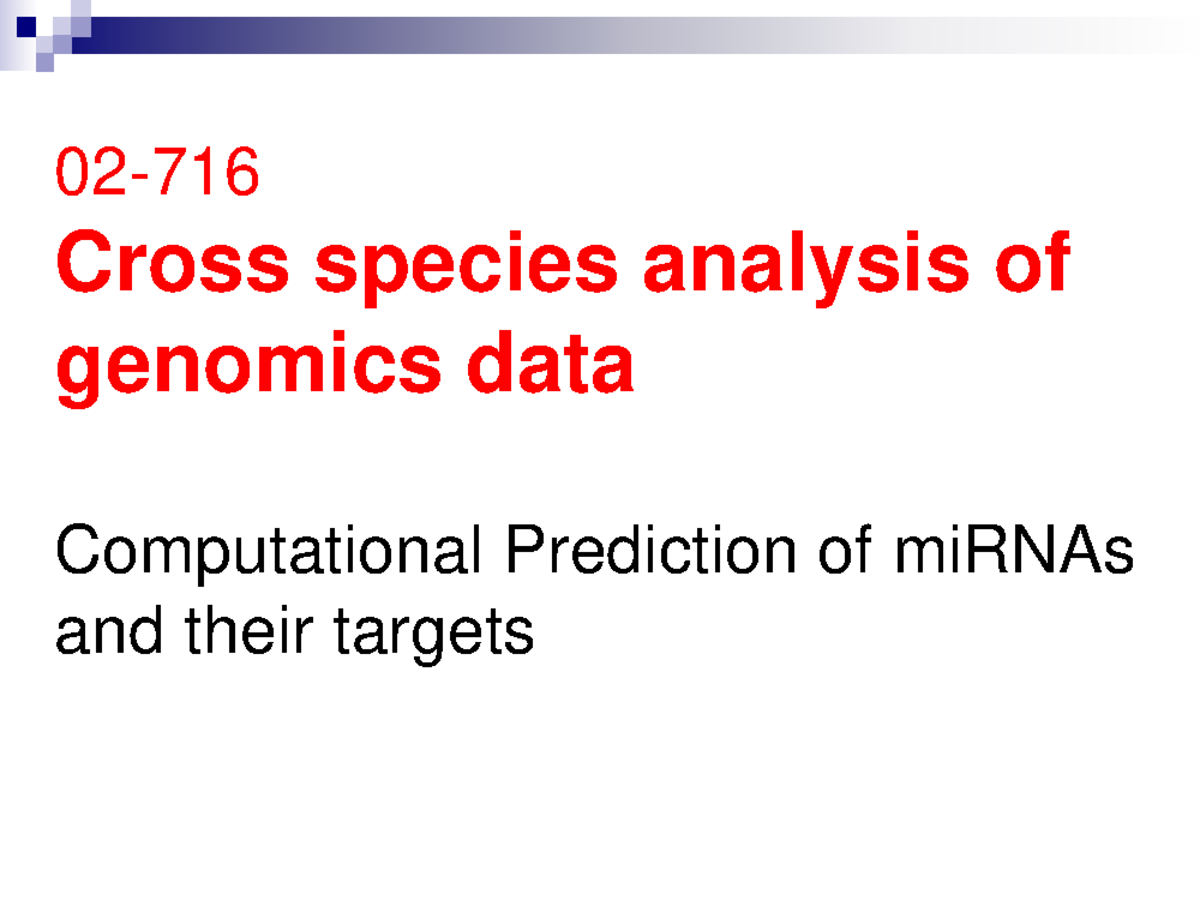 02-716
Cross species analysis of genomics data

Computational Prediction of miRNAs and their targets